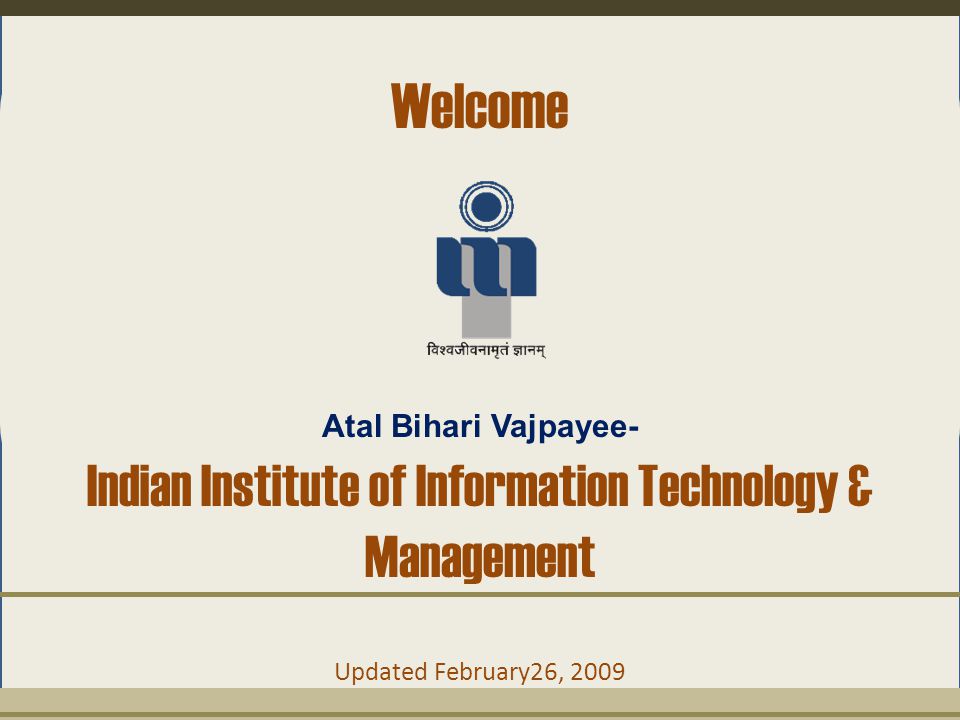 Welcome

विश्वजीवनामृतं ज्ञानम्

Atal Bihari Vajpayee-

Indian Institute of Information Technology & Management

Updated February26, 2009